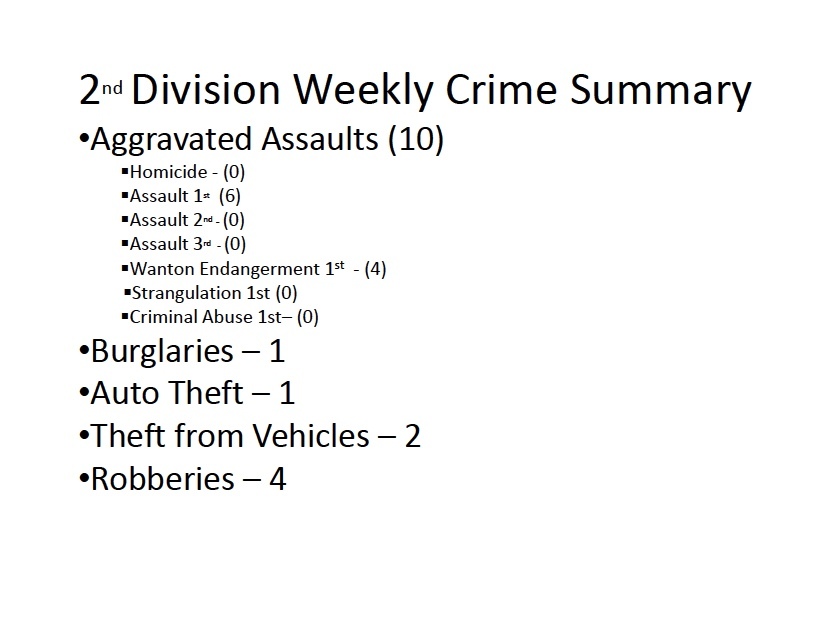 2nd Division Weekly Crime Summary

•Aggravated Assaults (10)

▪Homicide - (0)
▪Assault 1st (6)
▪Assault 2nd - (0)
▪Assault 3rd - (0)
▪Wanton Endangerment 1st - (4)
▪Strangulation 1st (0)
▪Criminal Abuse 1st– (0)

•Burglaries – 1
•Auto Theft – 1
•Theft from Vehicles – 2
•Robberies – 4